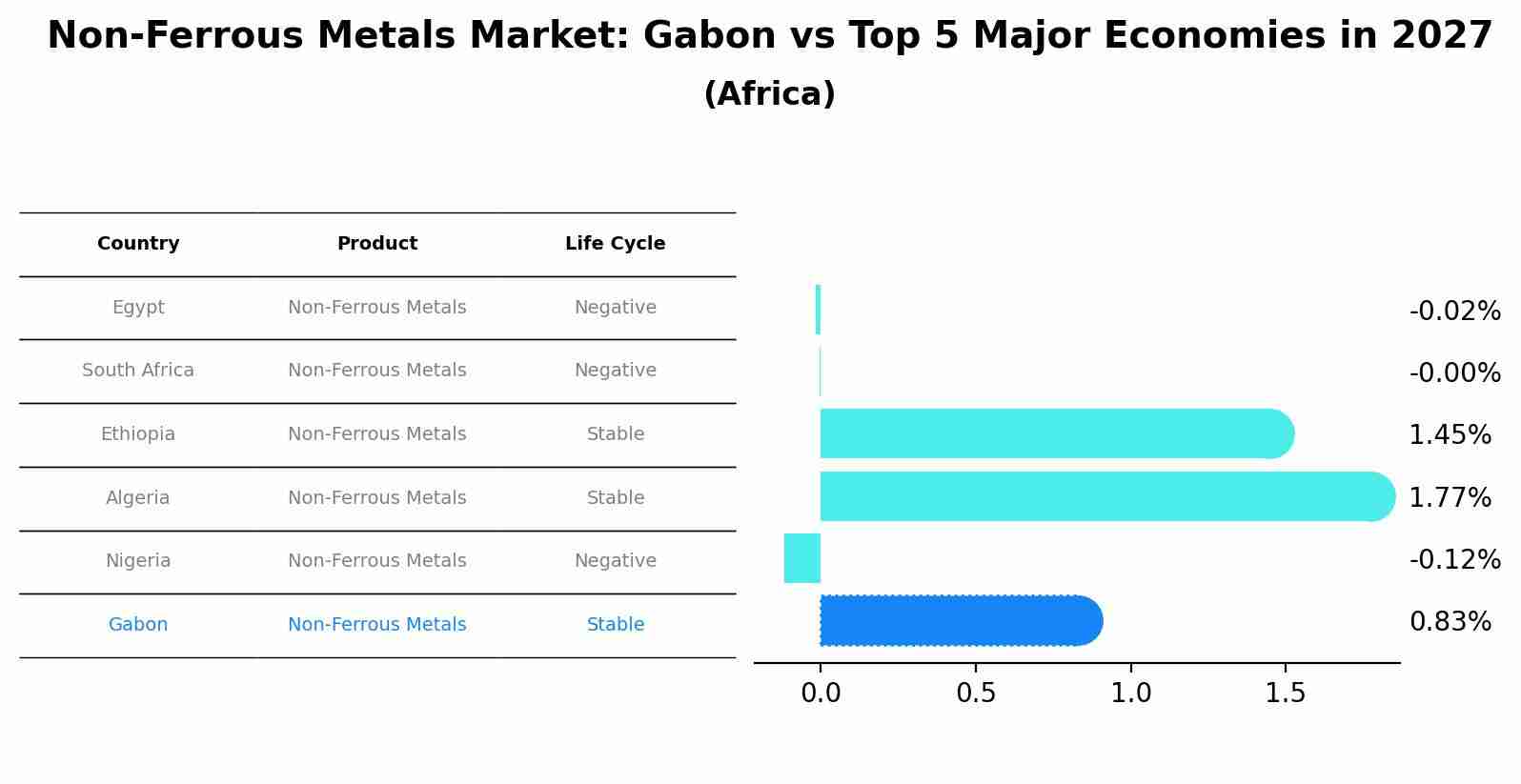 Non-Ferrous Metals Market: Gabon vs Top 5 Major Economies in 2027
(Africa)

| Country | Product | Life Cycle |
|---|---|---|
| Egypt | Non-Ferrous Metals | Negative |
| South Africa | Non-Ferrous Metals | Negative |
| Ethiopia | Non-Ferrous Metals | Stable |
| Algeria | Non-Ferrous Metals | Stable |
| Nigeria | Non-Ferrous Metals | Negative |
| Gabon | Non-Ferrous Metals | Stable |

-0.02%
-0.00%
1.45%
1.77%
-0.12%
0.83%

0.0 0.5 1.0 1.5